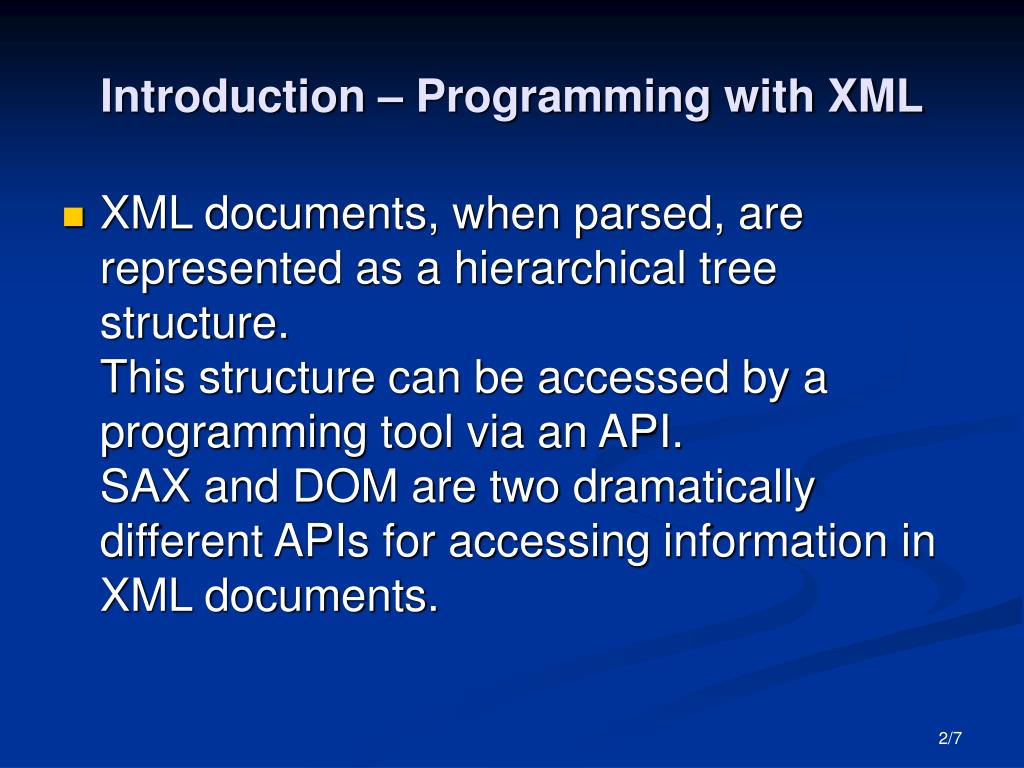 Introduction – Programming with XML

XML documents, when parsed, are represented as a hierarchical tree structure.
This structure can be accessed by a programming tool via an API.
SAX and DOM are two dramatically different APIs for accessing information in XML documents.

2/7